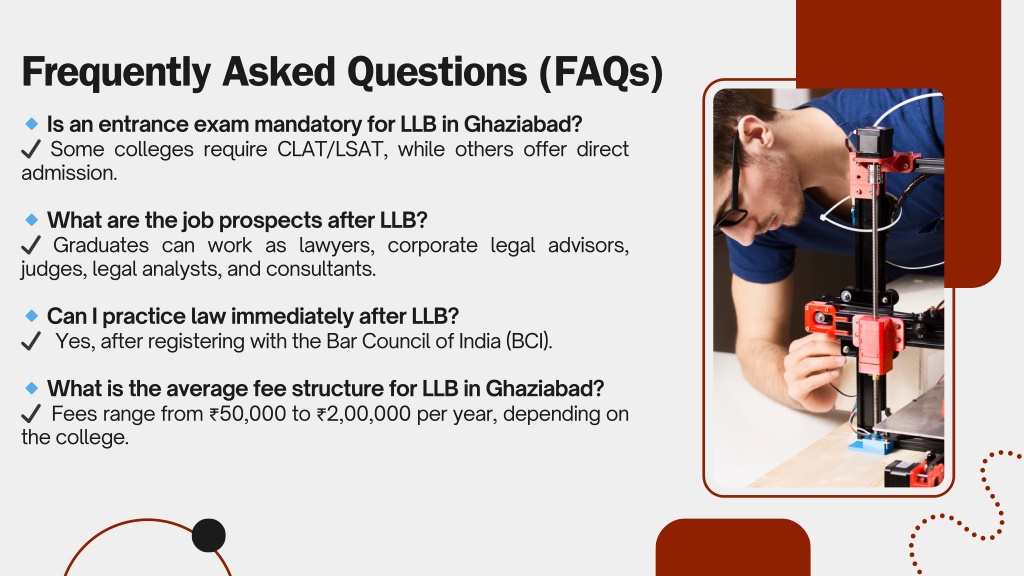 Frequently Asked Questions (FAQs)

🔹 Is an entrance exam mandatory for LLB in Ghaziabad?
✔ Some colleges require CLAT/LSAT, while others offer direct admission.

🔹 What are the job prospects after LLB?
✔ Graduates can work as lawyers, corporate legal advisors, judges, legal analysts, and consultants.

🔹 Can I practice law immediately after LLB?
✔ Yes, after registering with the Bar Council of India (BCI).

🔹 What is the average fee structure for LLB in Ghaziabad?
✔ Fees range from ₹50,000 to ₹2,00,000 per year, depending on the college.